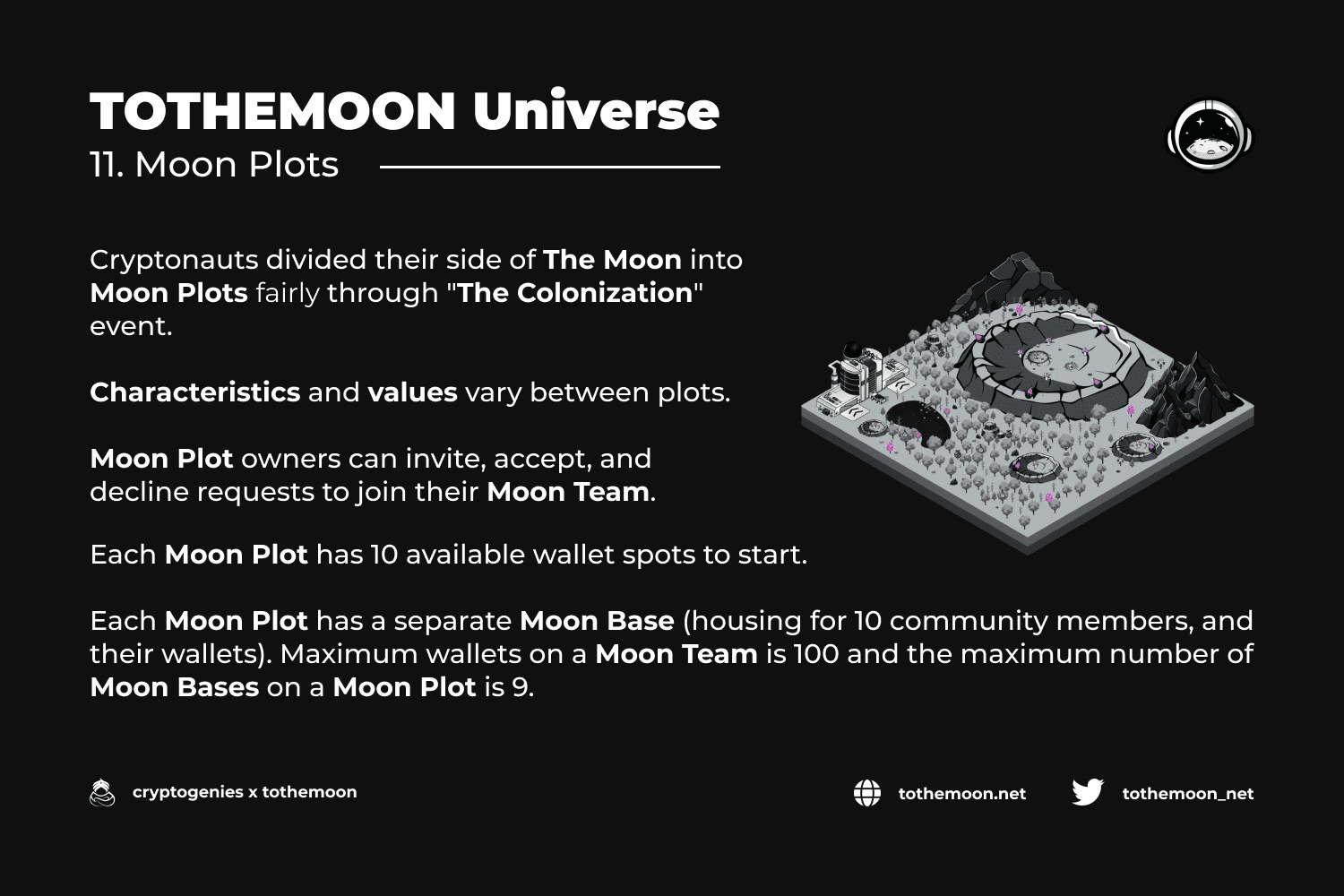 TOTHEMOON Universe
11. Moon Plots

Cryptonauts divided their side of The Moon into Moon Plots fairly through "The Colonization" event.

Characteristics and values vary between plots.

Moon Plot owners can invite, accept, and decline requests to join their Moon Team.

Each Moon Plot has 10 available wallet spots to start.

Each Moon Plot has a separate Moon Base (housing for 10 community members, and their wallets). Maximum wallets on a Moon Team is 100 and the maximum number of Moon Bases on a Moon Plot is 9.

cryptogenies x tothemoon

tothemoon.net

tothemoon_net